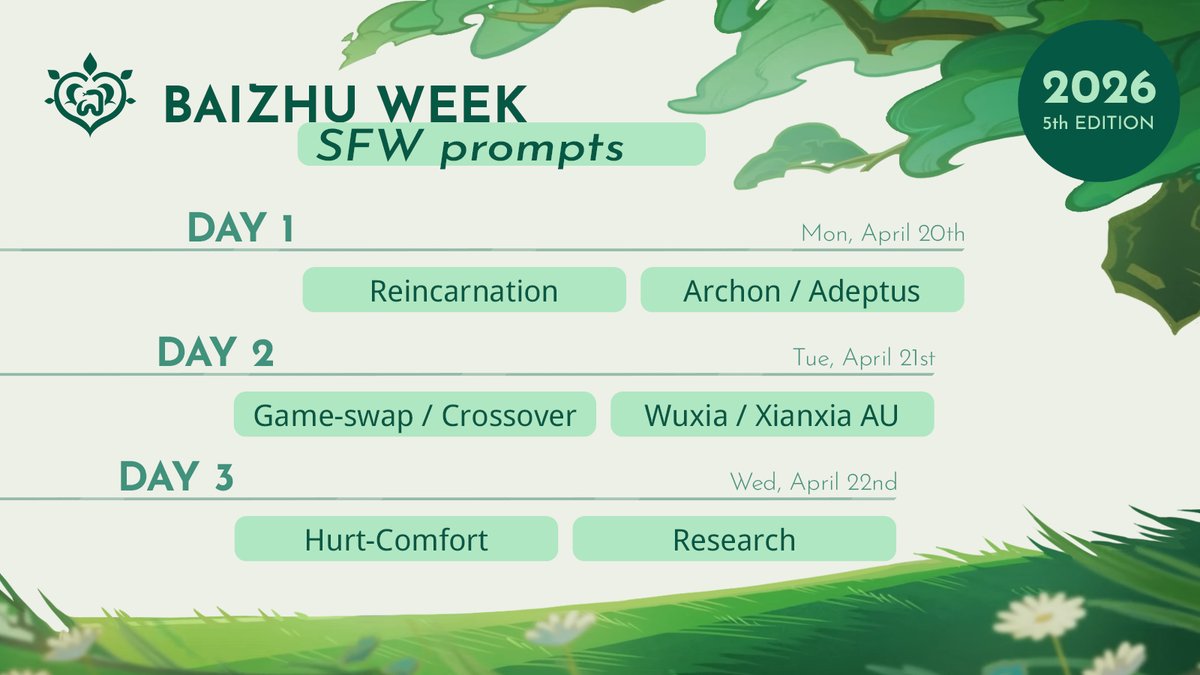 BAIZHU WEEK
SFW prompts

2026
5th EDITION

DAY 1
Mon, April 20th

Reincarnation
Archon / Adeptus

DAY 2
Tue, April 21st

Game-swap / Crossover
Wuxia / Xianxia AU

DAY 3
Wed, April 22nd

Hurt-Comfort
Research